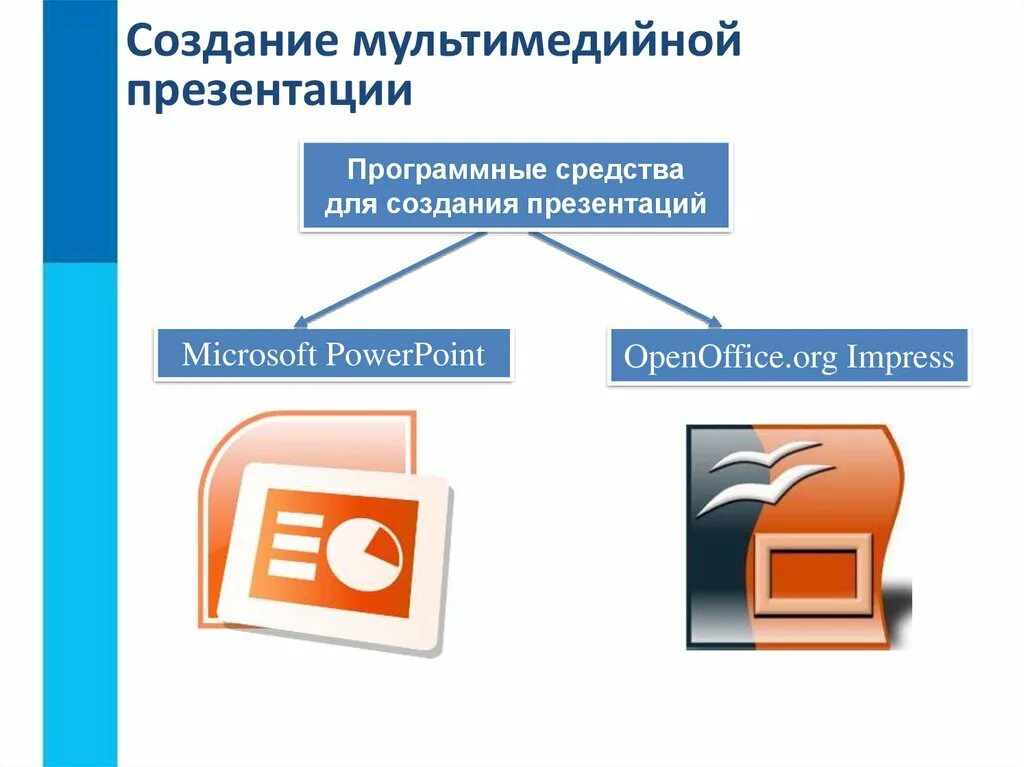 Создание мультимедийной презентации

Программные средства для создания презентаций

Microsoft PowerPoint

OpenOffice.org Impress